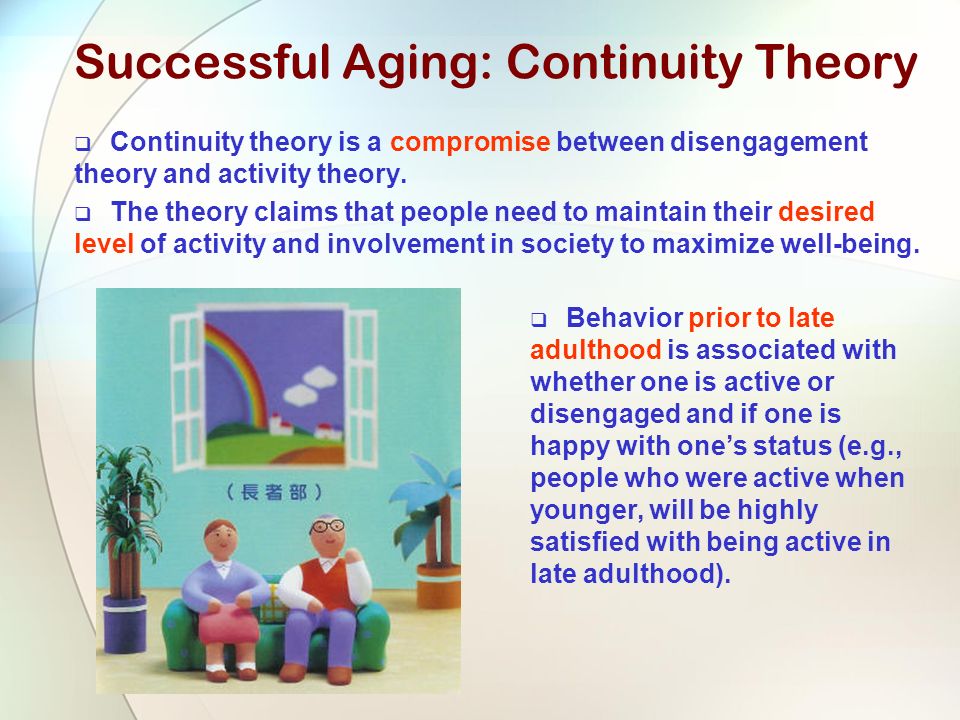 Successful Aging: Continuity Theory

❑ Continuity theory is a compromise between disengagement theory and activity theory.

❑ The theory claims that people need to maintain their desired level of activity and involvement in society to maximize well-being.

（長者部）

❑ Behavior prior to late adulthood is associated with whether one is active or disengaged and if one is happy with one's status (e.g., people who were active when younger, will be highly satisfied with being active in late adulthood).